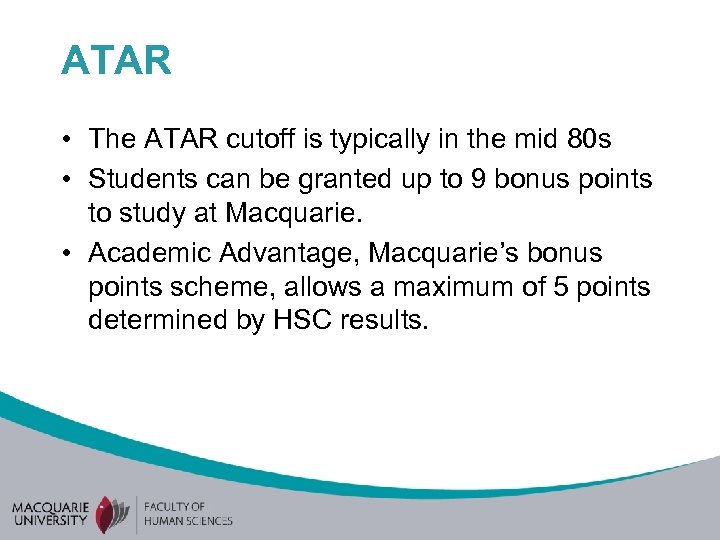 ATAR

• The ATAR cutoff is typically in the mid 80s
• Students can be granted up to 9 bonus points to study at Macquarie.
• Academic Advantage, Macquarie's bonus points scheme, allows a maximum of 5 points determined by HSC results.

MACQUARIE UNIVERSITY

FACULTY OF HUMAN SCIENCES